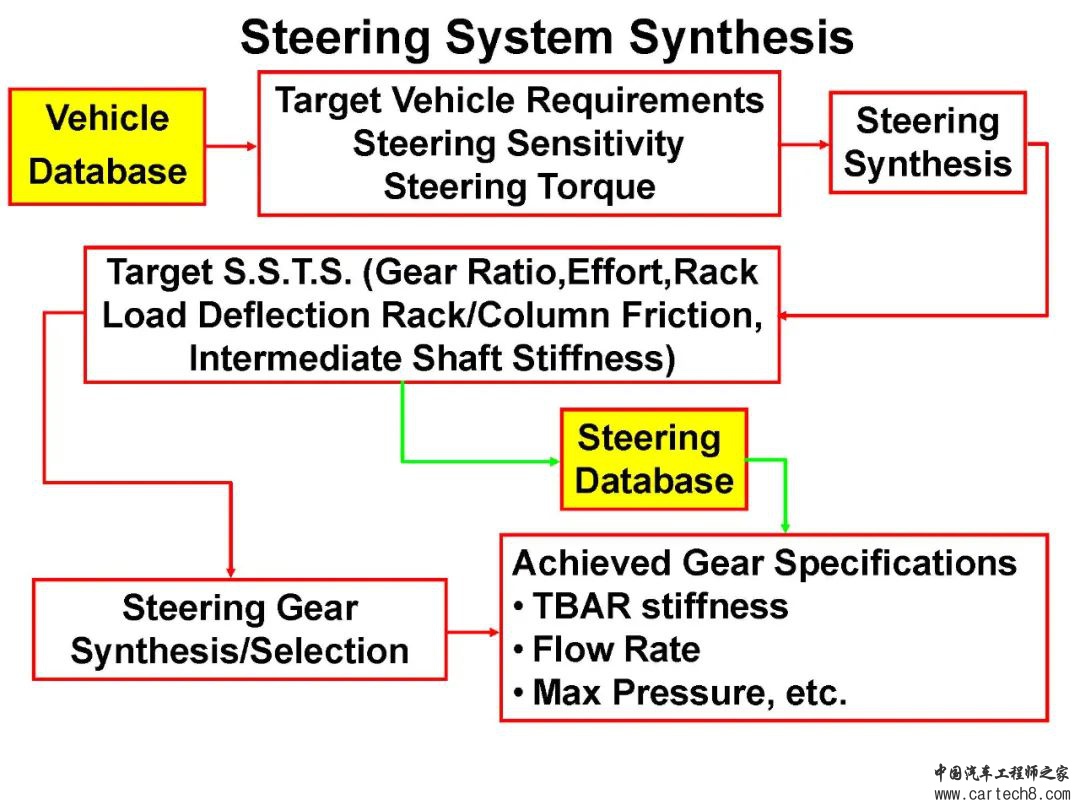 Steering System Synthesis

Vehicle Database

Target Vehicle Requirements
Steering Sensitivity
Steering Torque

Steering Synthesis

Target S.S.T.S. (Gear Ratio,Effort,Rack Load Deflection Rack/Column Friction, Intermediate Shaft Stiffness)

Steering Database

Steering Gear Synthesis/Selection

Achieved Gear Specifications
• TBAR stiffness
• Flow Rate
• Max Pressure, etc.

中国汽车工程师之家
www.cartech8.com